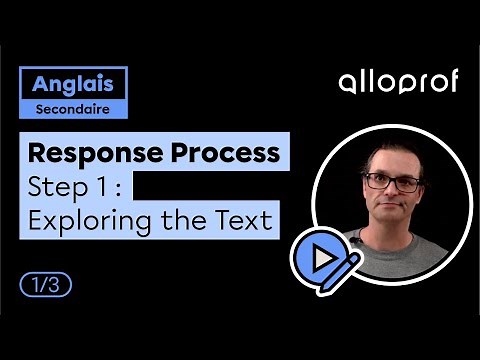 Anglais
Secondaire

alloprof

Response Process
Step 1 :
Exploring the Text

1/3